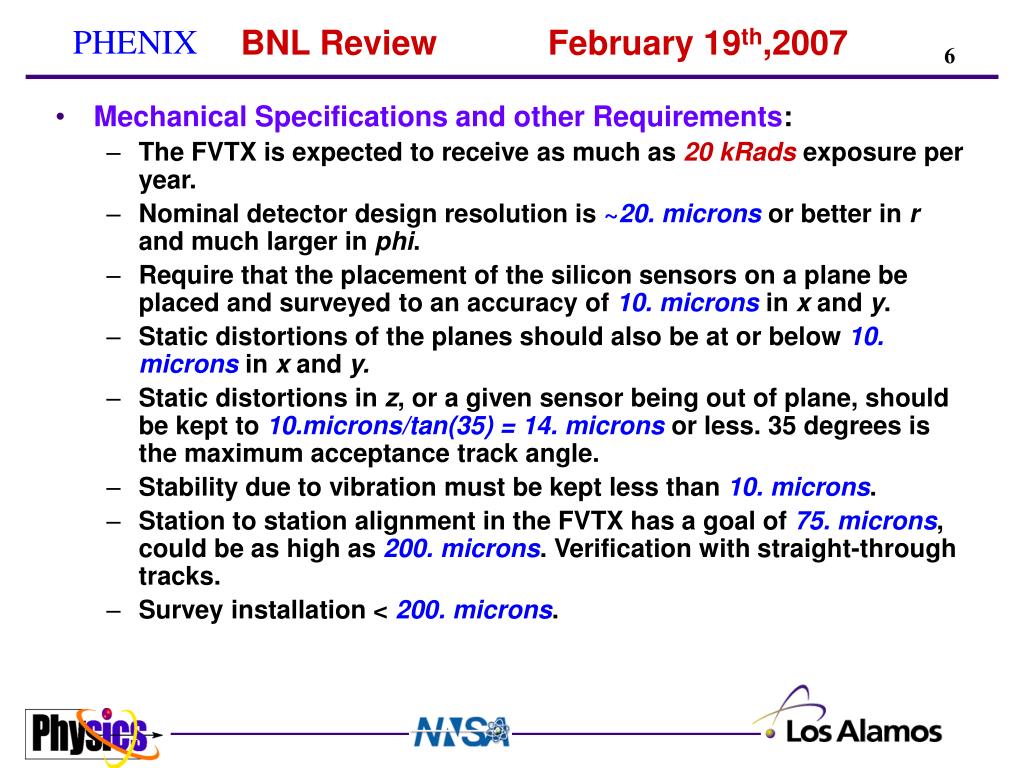 PHENIX BNL Review February 19$^{th}$,2007

6

• Mechanical Specifications and other Requirements:

– The FVTX is expected to receive as much as 20 kRads exposure per year.

– Nominal detector design resolution is ~20. microns or better in r and much larger in phi.

– Require that the placement of the silicon sensors on a plane be placed and surveyed to an accuracy of 10. microns in x and y.

– Static distortions of the planes should also be at or below 10. microns in x and y.

– Static distortions in z, or a given sensor being out of plane, should be kept to 10.microns/tan(35) = 14. microns or less. 35 degrees is the maximum acceptance track angle.

– Stability due to vibration must be kept less than 10. microns.

– Station to station alignment in the FVTX has a goal of 75. microns, could be as high as 200. microns. Verification with straight-through tracks.

– Survey installation < 200. microns.

Physics

NNSA

Los Alamos